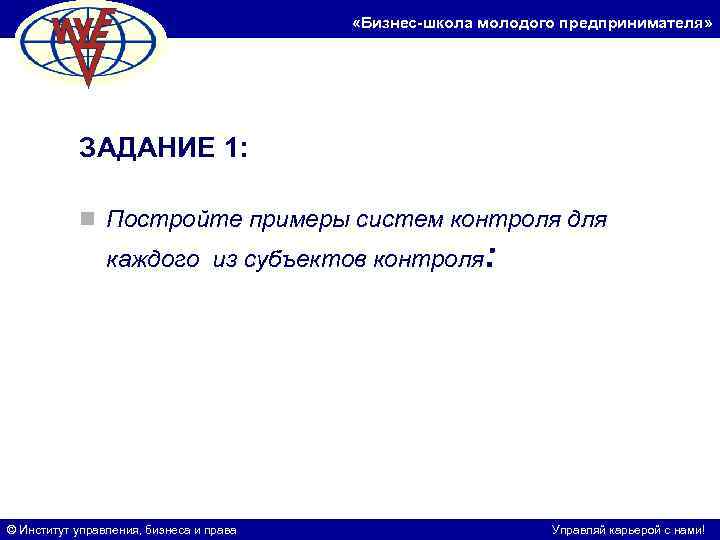 «Бизнес-школа молодого предпринимателя»

ЗАДАНИЕ 1:

Постройте примеры систем контроля для каждого из субъектов контроля:

© Институт управления, бизнеса и права

Управляй карьерой с нами!